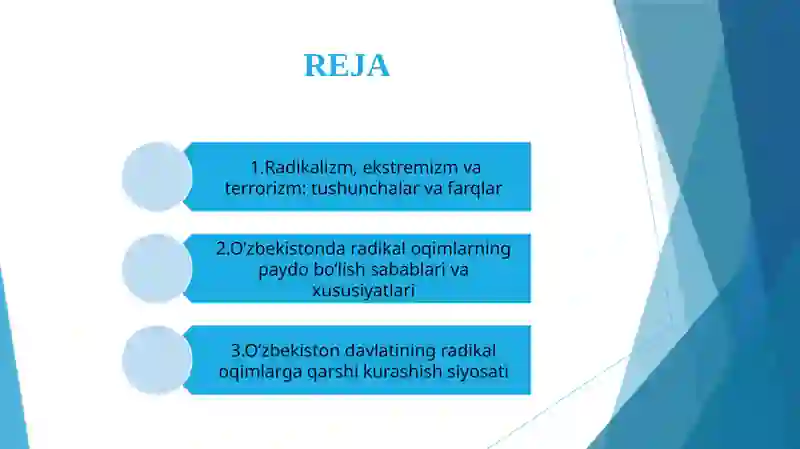 REJA

1.Radikalizm, ekstremizm va terrorizm: tushunchalar va farqlar

2.O'zbekistonda radikal oqimlarning paydo bo'lish sabablari va xususiyatlari

3.O'zbekiston davlatining radikal oqimlarga qarshi kurashish siyosati